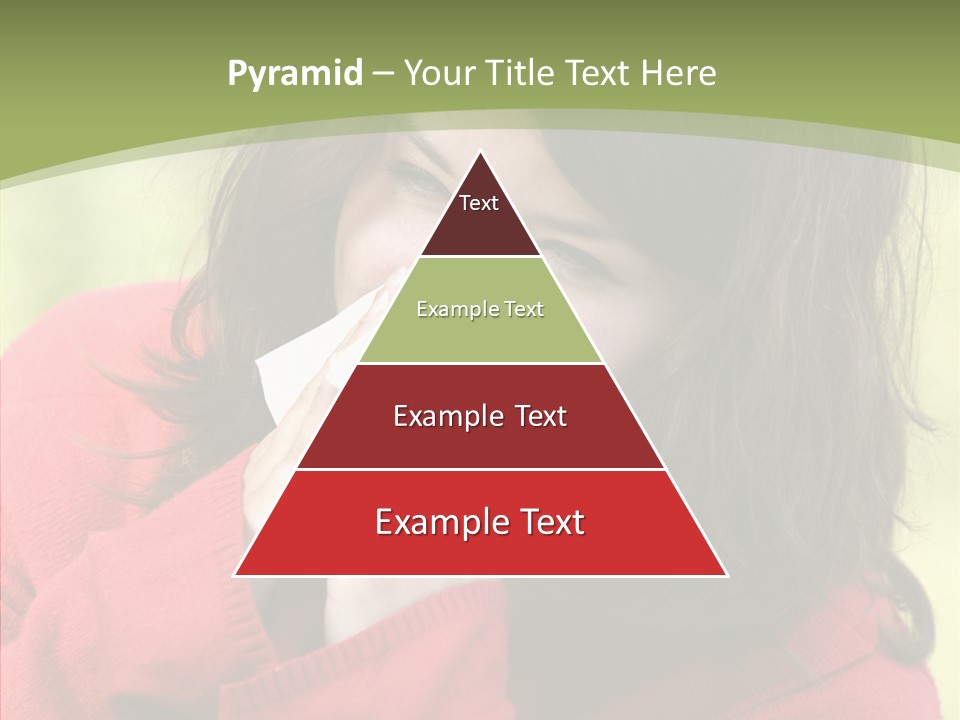 Pyramid – Your Title Text Here

Text

Example Text

Example Text

Example Text